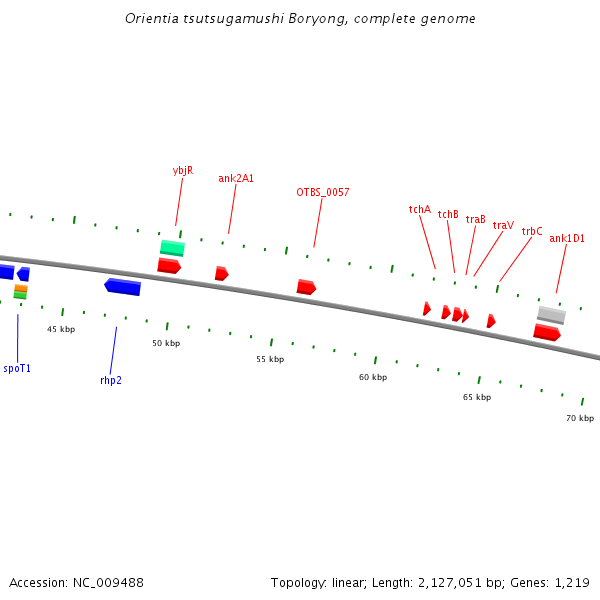 Orientia tsutsugamushi Boryong, complete genome

ybjR
ank2A1
OTBS_0057
tchA
tchB
traB
traV
trbC
ank1D1

45 kbp
50 kbp
55 kbp
60 kbp
65 kbp
70 kbp

spoT1
rhp2

Accession: NC_009488
Topology: linear; Length: 2,127,051 bp; Genes: 1,219